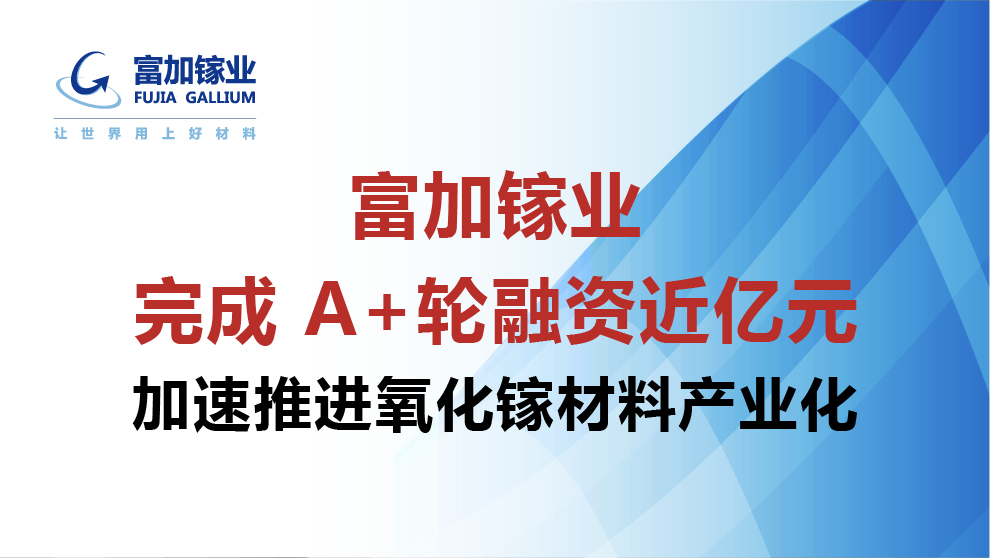 富加镓业
FUJIA GALLIUM
让世界用上好材料

富加镓业
完成 A+轮融资近亿元
加速推进氧化镓材料产业化